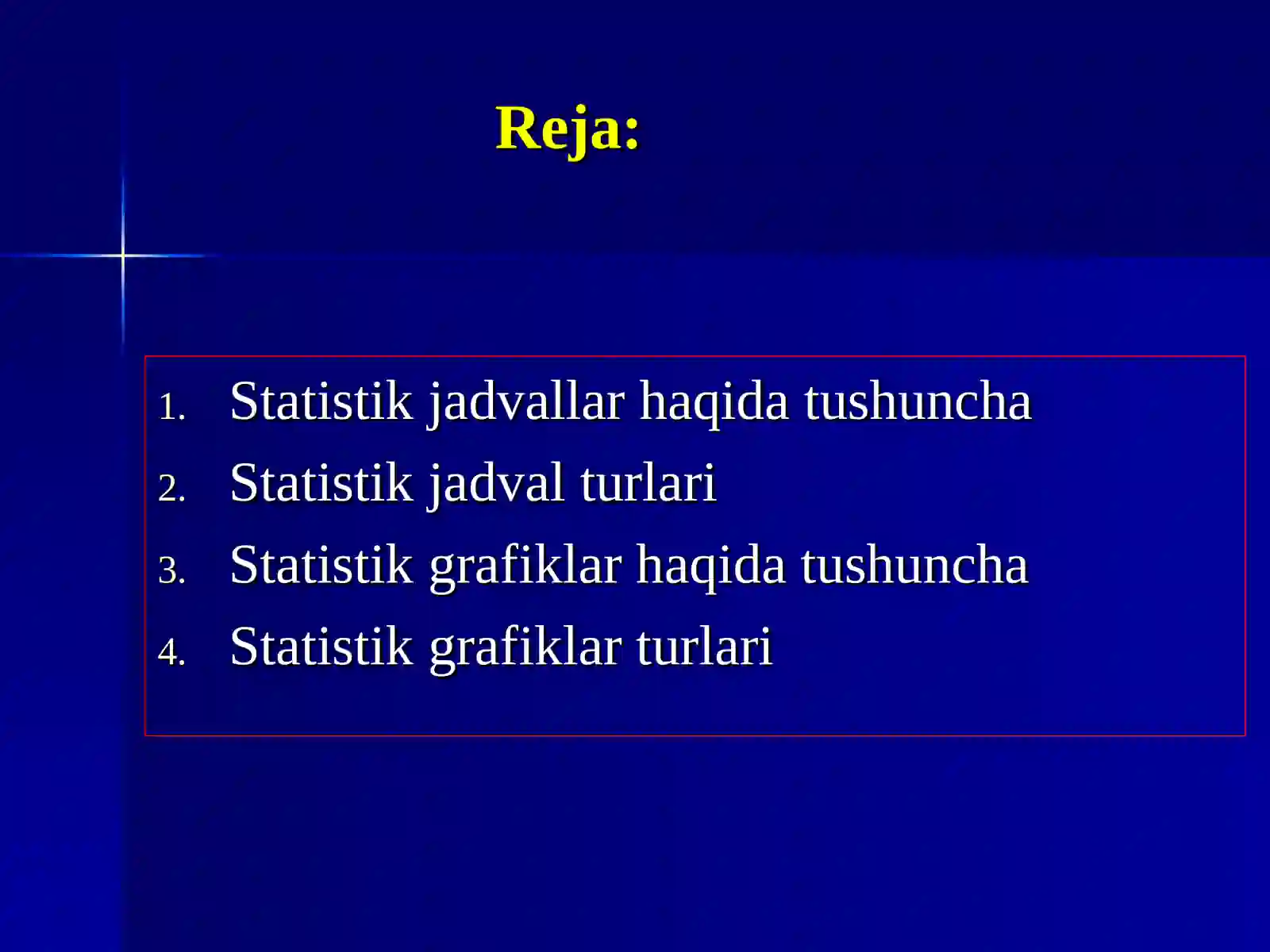 Reja:

1. Statistik jadvallar haqida tushuncha
2. Statistik jadval turlari
3. Statistik grafiklar haqida tushuncha
4. Statistik grafiklar turlari